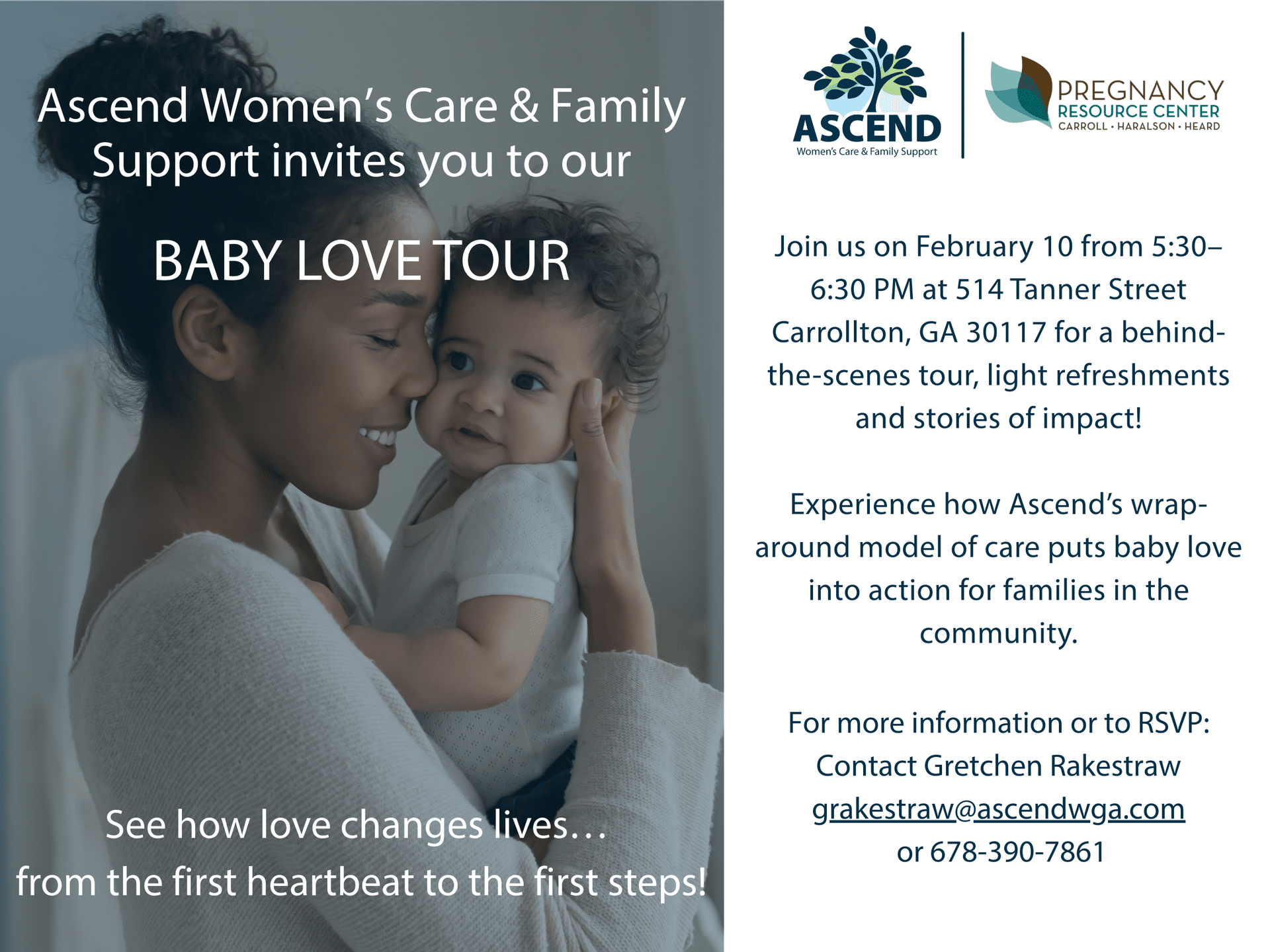 Ascend Women's Care & Family Support invites you to our

BABY LOVE TOUR

See how love changes lives… from the first heartbeat to the first steps!

ASCEND
Women's Care & Family Support

PREGNANCY
RESOURCE CENTER
CARROLL • HARALSON • HEARD

Join us on February 10 from 5:30–6:30 PM at 514 Tanner Street Carrollton, GA 30117 for a behind-the-scenes tour, light refreshments and stories of impact!

Experience how Ascend's wrap-around model of care puts baby love into action for families in the community.

For more information or to RSVP:
Contact Gretchen Rakestraw
grakestraw@ascendwga.com
or 678-390-7861